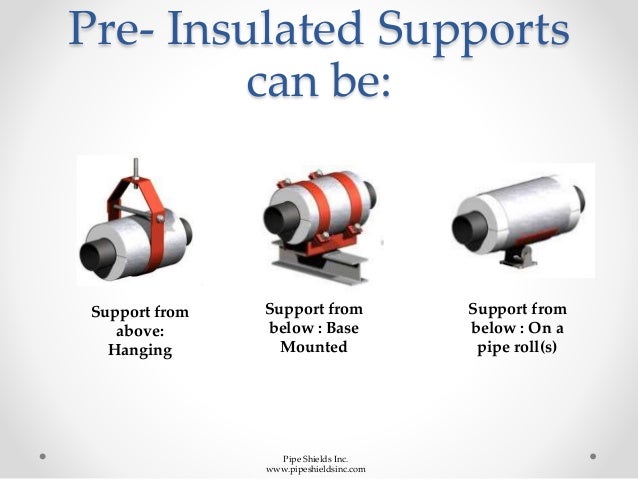 Pre- Insulated Supports can be:

Support from above: Hanging

Support from below : Base Mounted

Support from below : On a pipe roll(s)

Pipe Shields Inc.
www.pipeshieldsinc.com